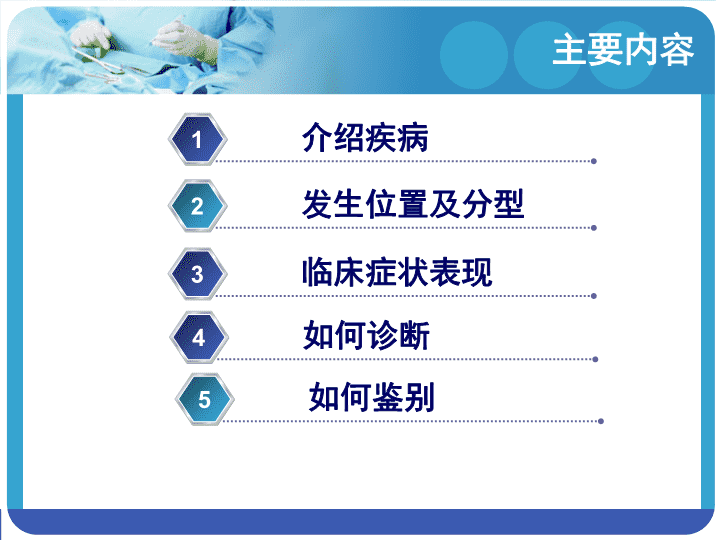 主要内容

1 介绍疾病

2 发生位置及分型

3 临床症状表现

4 如何诊断

5 如何鉴别